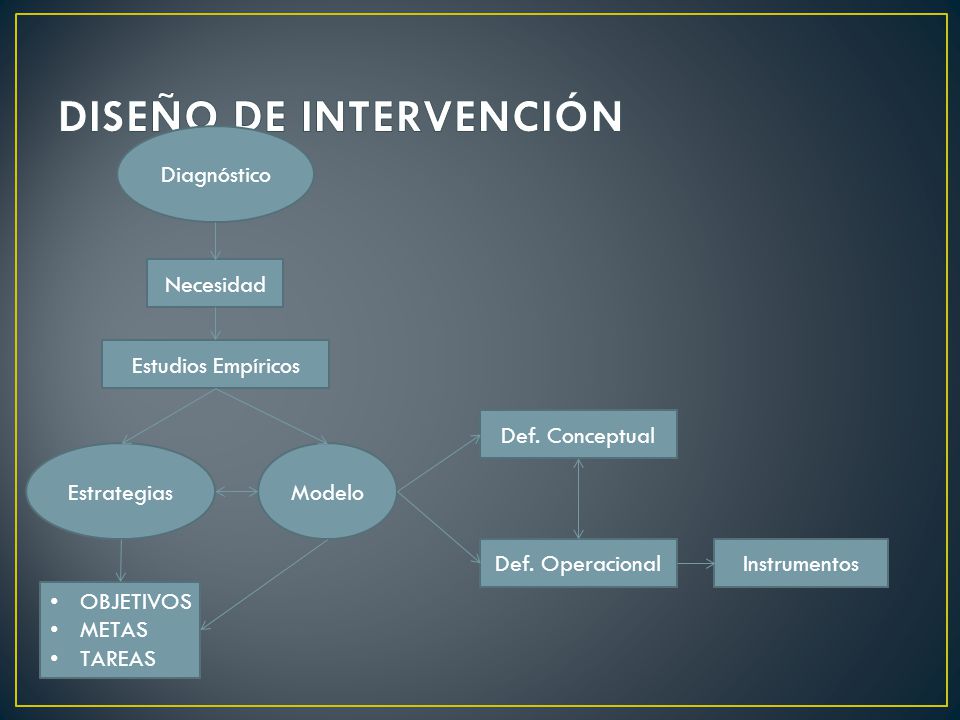 DISEÑO DE INTERVENCIÓN

Diagnóstico

Necesidad

Estudios Empíricos

Estrategias

Modelo

Def. Conceptual

Def. Operacional

Instrumentos

• OBJETIVOS
• METAS
• TAREAS